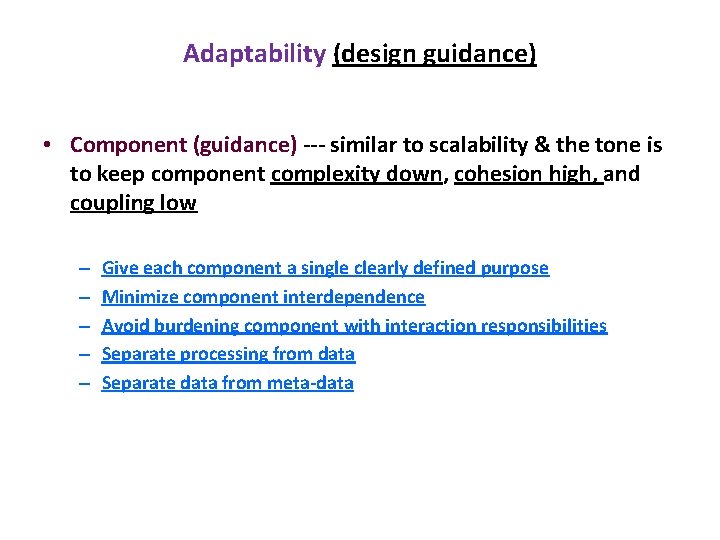 Adaptability (design guidance)

• Component (guidance) --- similar to scalability & the tone is to keep component complexity down, cohesion high, and coupling low

– Give each component a single clearly defined purpose
– Minimize component interdependence
– Avoid burdening component with interaction responsibilities
– Separate processing from data
– Separate data from meta-data